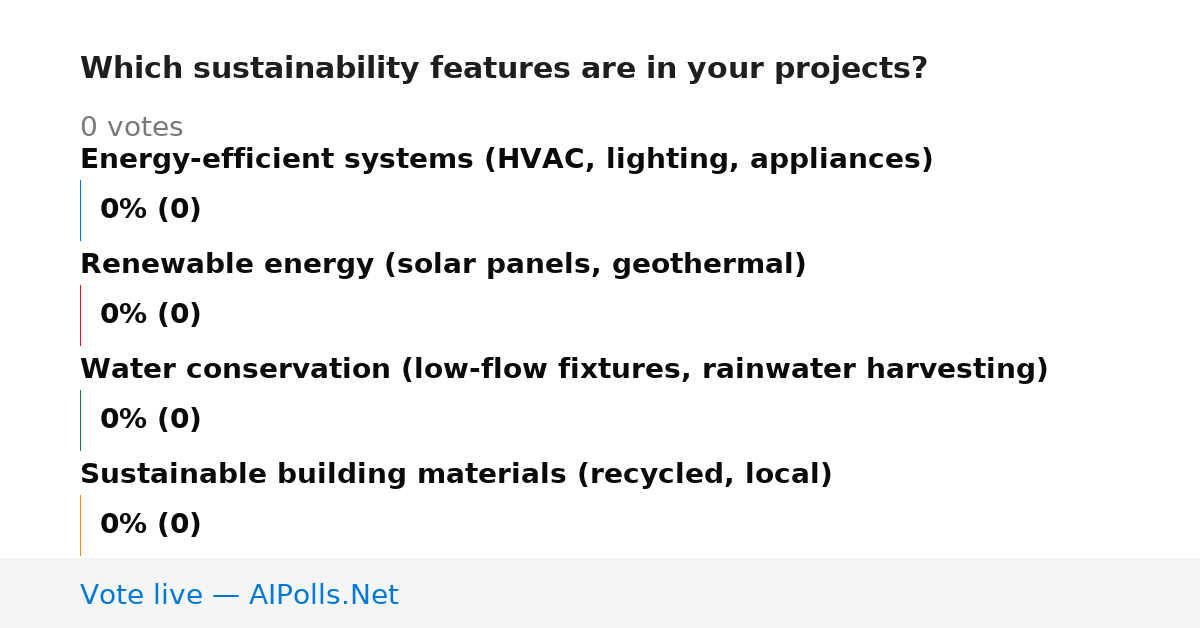 Which sustainability features are in your projects?

0 votes

Energy-efficient systems (HVAC, lighting, appliances)

0% (0)

Renewable energy (solar panels, geothermal)

0% (0)

Water conservation (low-flow fixtures, rainwater harvesting)

0% (0)

Sustainable building materials (recycled, local)

0% (0)

Vote live — AIPolls.Net